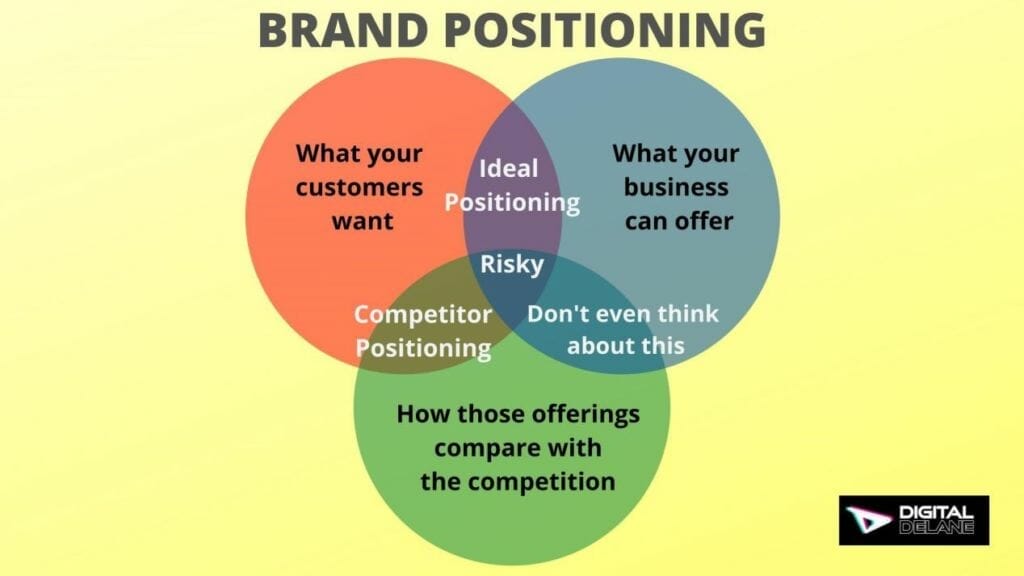 BRAND POSITIONING

What your customers want

Ideal Positioning

What your business can offer

Risky

Competitor Positioning

Don't even think about this

How those offerings compare with the competition

DIGITAL DELANE